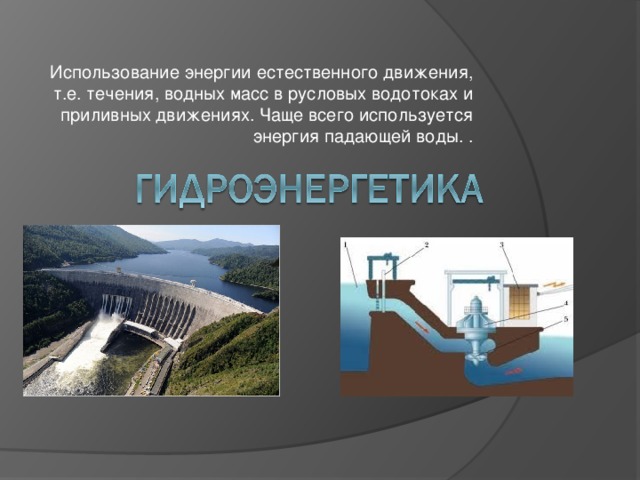 Использование энергии естественного движения, т.е. течения, водных масс в русловых водотоках и приливных движениях. Чаще всего используется энергия падающей воды. .

ГИДРОЭНЕРГЕТИКА

1
2
3
4
5